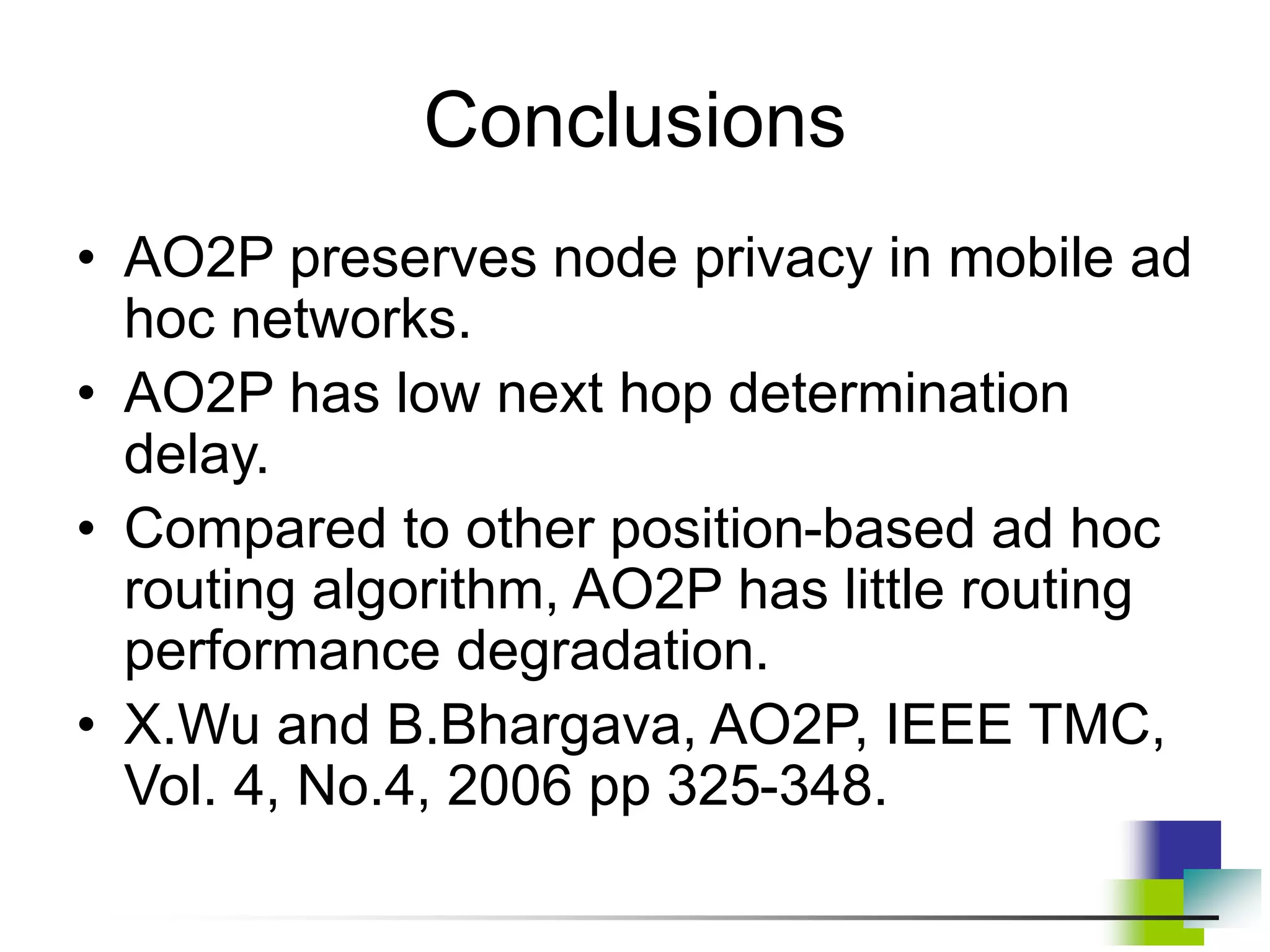 Conclusions

• AO2P preserves node privacy in mobile ad hoc networks.
• AO2P has low next hop determination delay.
• Compared to other position-based ad hoc routing algorithm, AO2P has little routing performance degradation.
• X.Wu and B.Bhargava, AO2P, IEEE TMC, Vol. 4, No.4, 2006 pp 325-348.